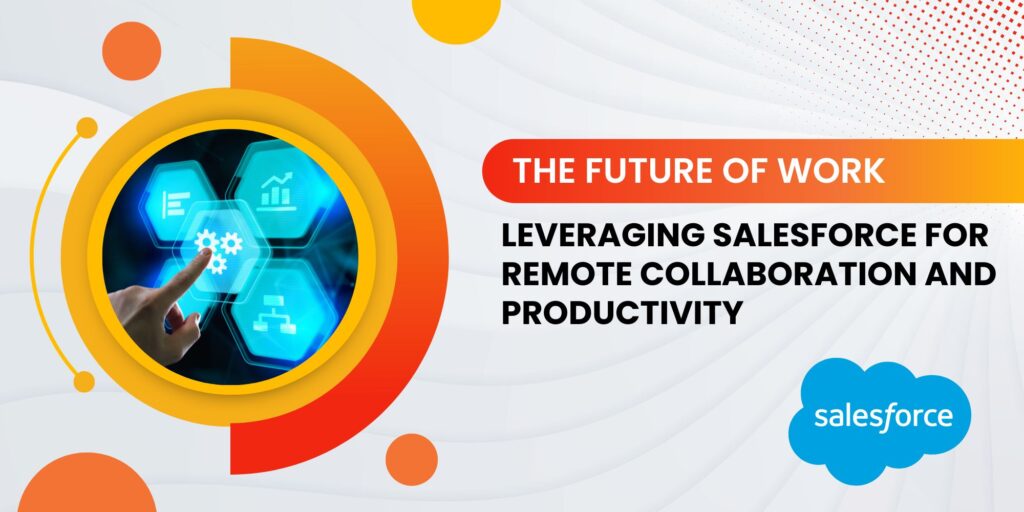 THE FUTURE OF WORK

LEVERAGING SALESFORCE FOR REMOTE COLLABORATION AND PRODUCTIVITY

salesforce